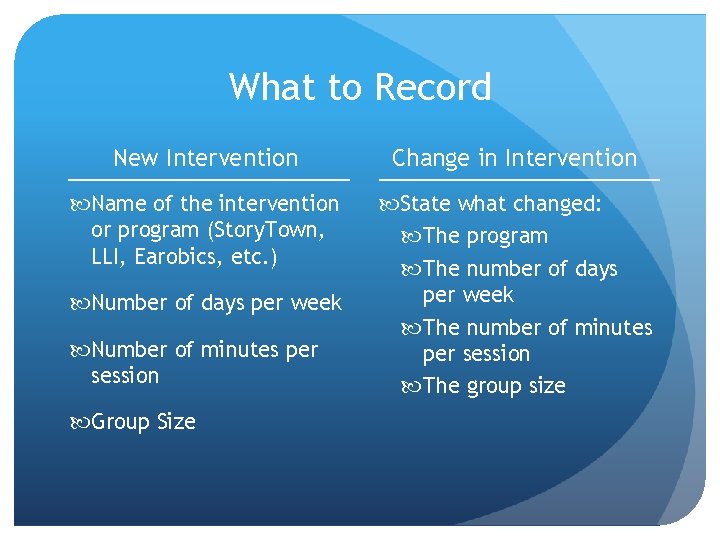 What to Record

New Intervention

Name of the intervention or program (StoryTown, LLI, Earobics, etc.)

Number of days per week

Number of minutes per session

Group Size

Change in Intervention

State what changed:

The program

The number of days per week

The number of minutes per session

The group size